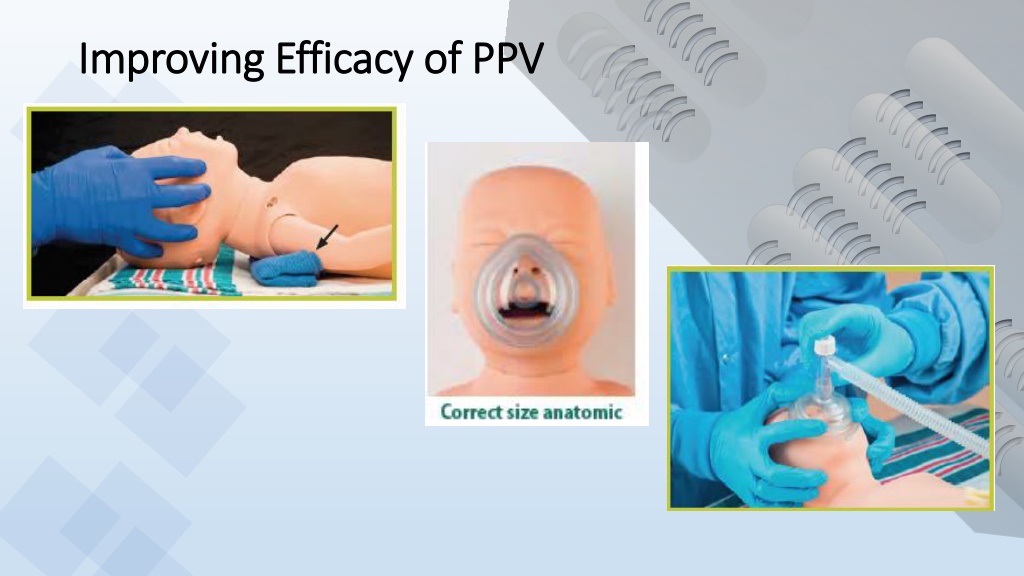 Improving Efficacy of PPV

Correct size anatomic